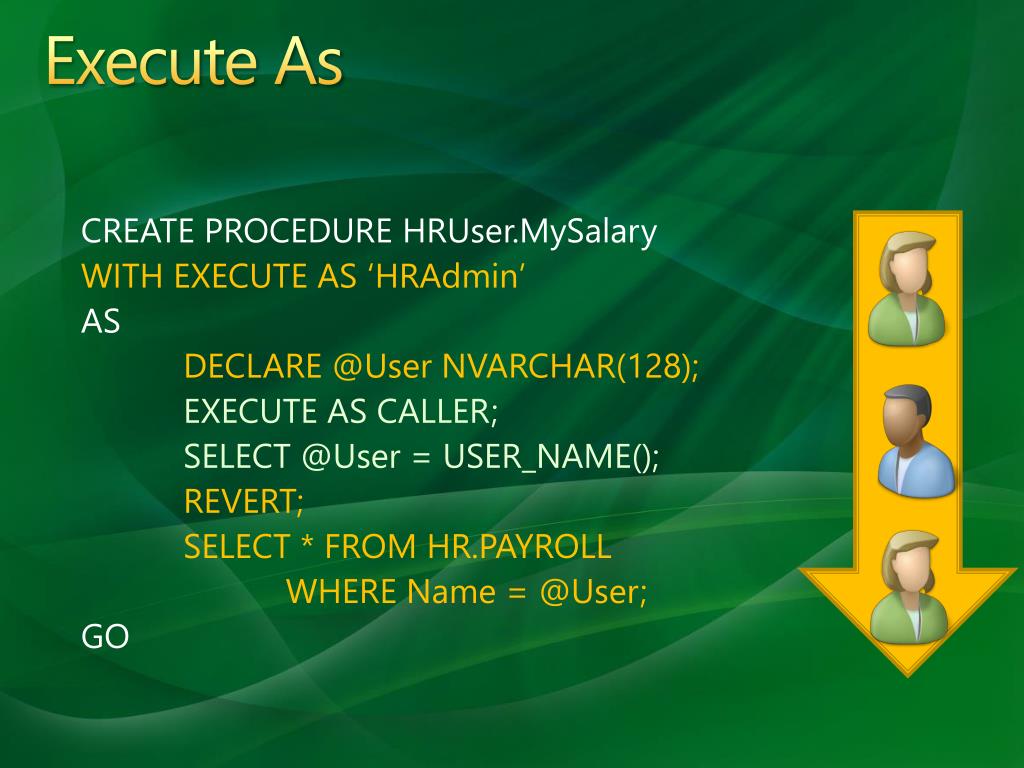 Execute As

CREATE PROCEDURE HRUser.MySalary
WITH EXECUTE AS ‘HRAdmin’
AS
DECLARE @User NVARCHAR(128);
EXECUTE AS CALLER;
SELECT @User = USER_NAME();
REVERT;
SELECT * FROM HR.PAYROLL
WHERE Name = @User;
GO